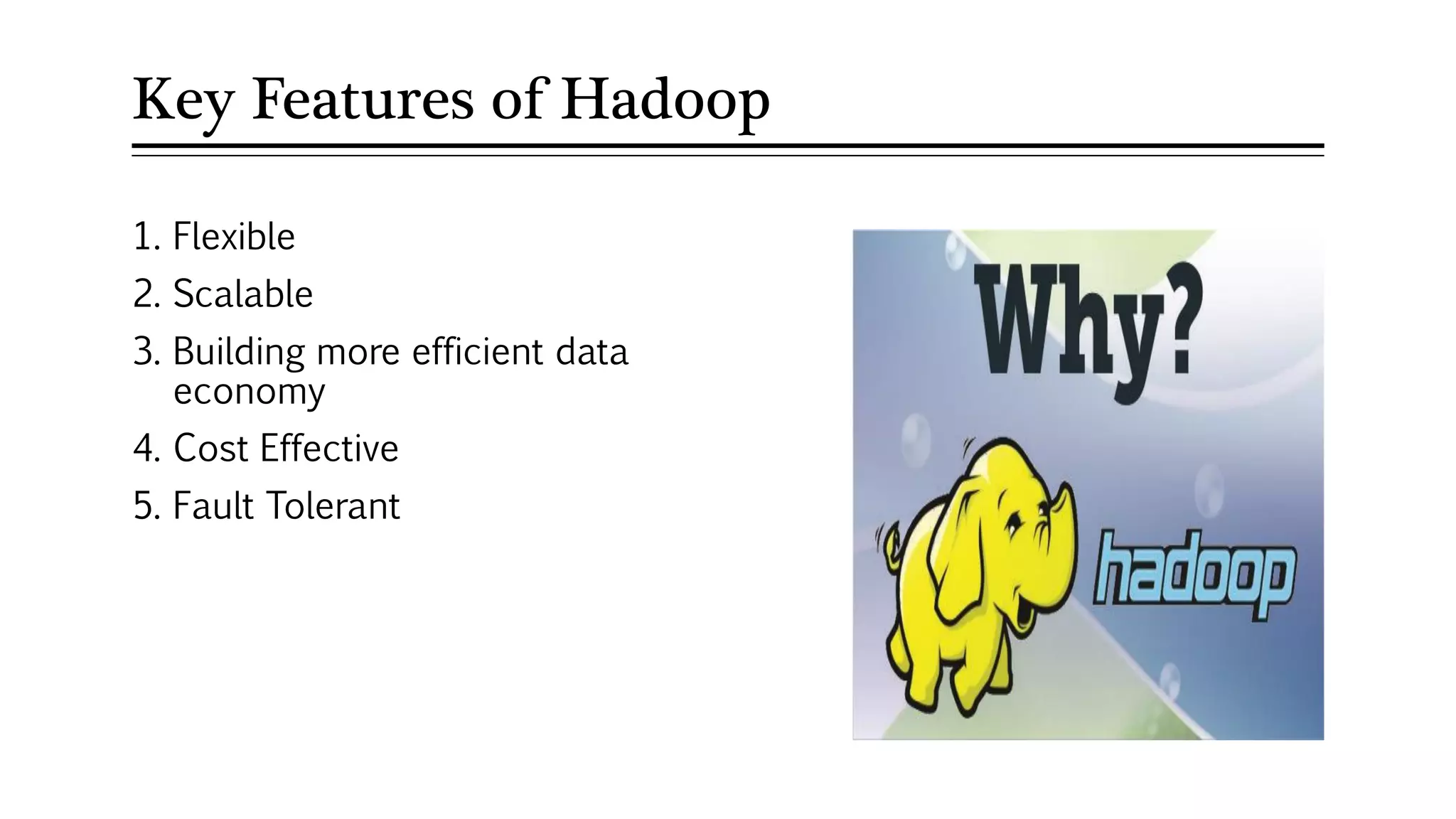 Key Features of Hadoop

1. Flexible
2. Scalable
3. Building more efficient data economy
4. Cost Effective
5. Fault Tolerant

Why?

hadoop